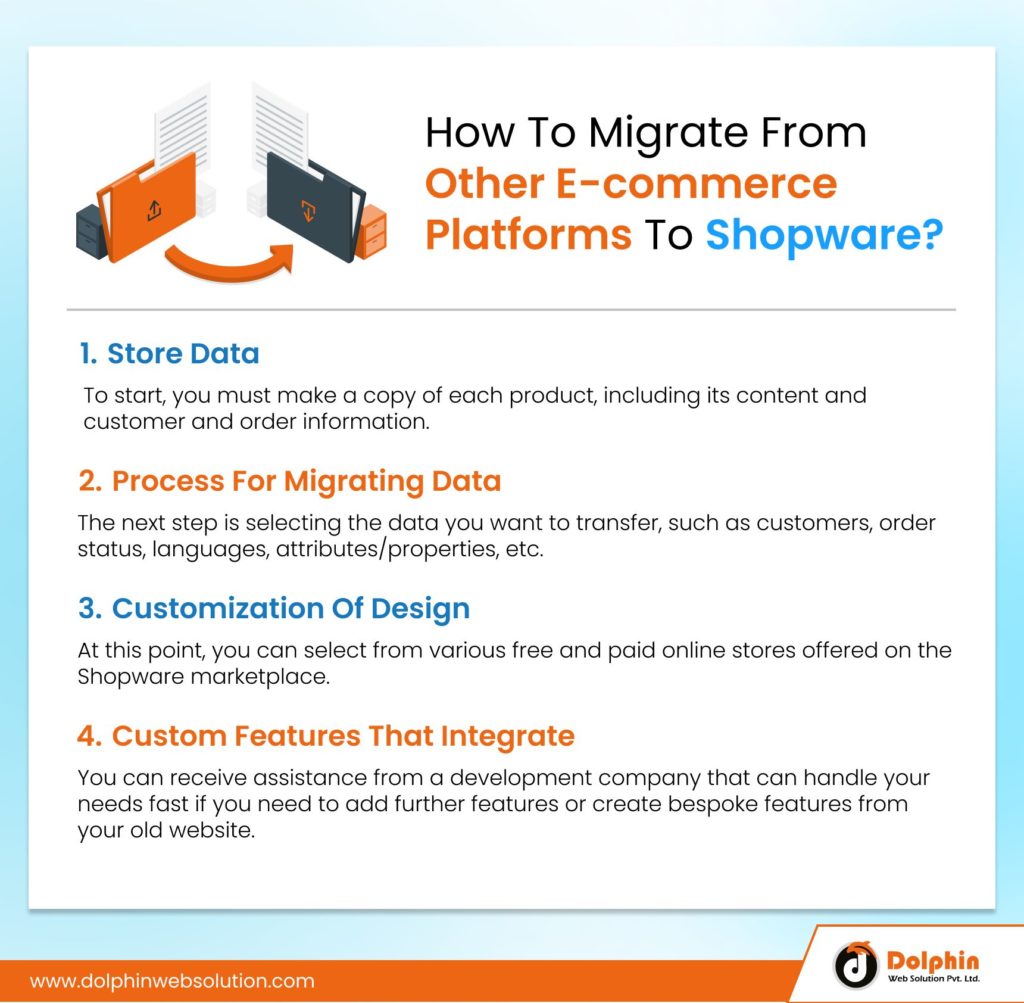 How To Migrate From Other E-commerce Platforms To Shopware?

1. Store Data

To start, you must make a copy of each product, including its content and customer and order information.

2. Process For Migrating Data

The next step is selecting the data you want to transfer, such as customers, order status, languages, attributes/properties, etc.

3. Customization Of Design

At this point, you can select from various free and paid online stores offered on the Shopware marketplace.

4. Custom Features That Integrate

You can receive assistance from a development company that can handle your needs fast if you need to add further features or create bespoke features from your old website.

www.dolphinwebsolution.com

Dolphin
Web Solution Pvt. Ltd.